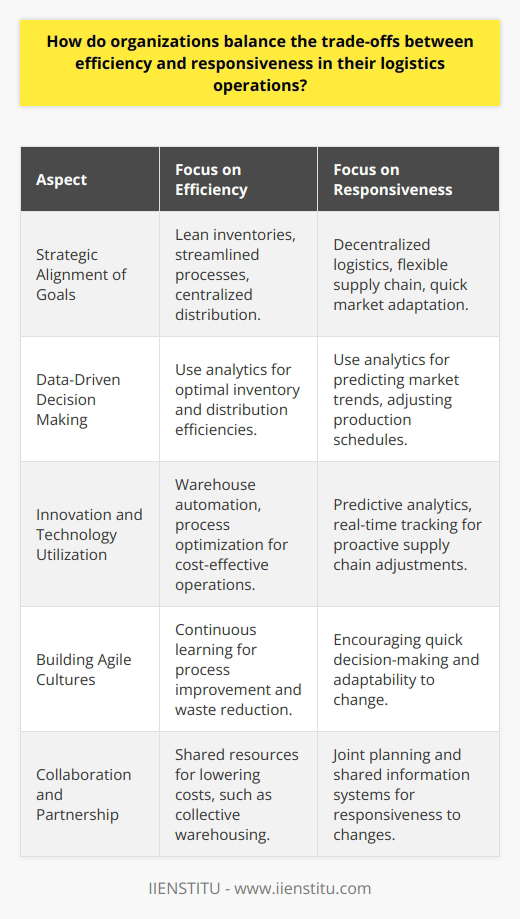 How do organizations balance the trade-offs between efficiency and responsiveness in their logistics operations?

| Aspect | Focus on Efficiency | Focus on Responsiveness |
|---|---|---|
| Strategic Alignment of Goals | Lean inventories, streamlined processes, centralized distribution. | Decentralized logistics, flexible supply chain, quick market adaptation. |
| Data-Driven Decision Making | Use analytics for optimal inventory and distribution efficiencies. | Use analytics for predicting market trends, adjusting production schedules. |
| Innovation and Technology Utilization | Warehouse automation, process optimization for cost-effective operations. | Predictive analytics, real-time tracking for proactive supply chain adjustments. |
| Building Agile Cultures | Continuous learning for process improvement and waste reduction. | Encouraging quick decision-making and adaptability to change. |
| Collaboration and Partnership | Shared resources for lowering costs, such as collective warehousing. | Joint planning and shared information systems for responsiveness to changes. |

IIENSTITU - www.iienstitu.com